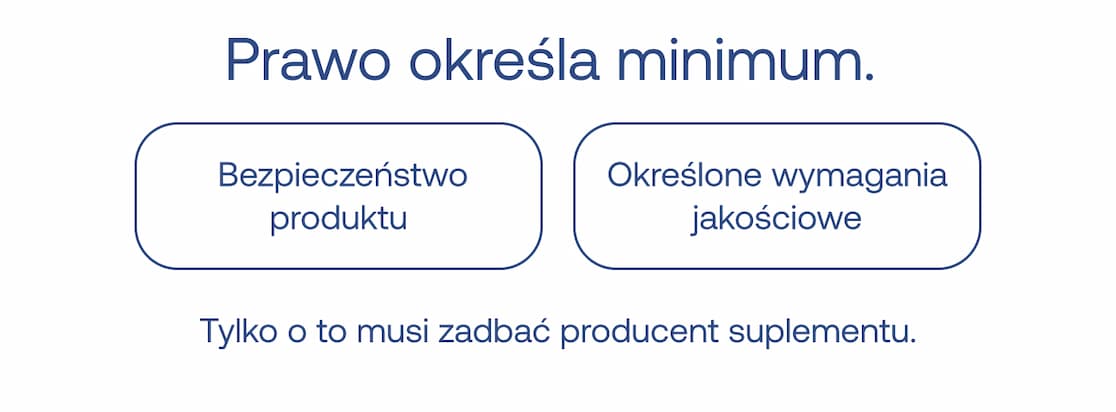 Prawo określa minimum.

Bezpieczeństwo produktu

Określone wymagania jakościowe

Tylko o to musi zadbać producent suplementu.